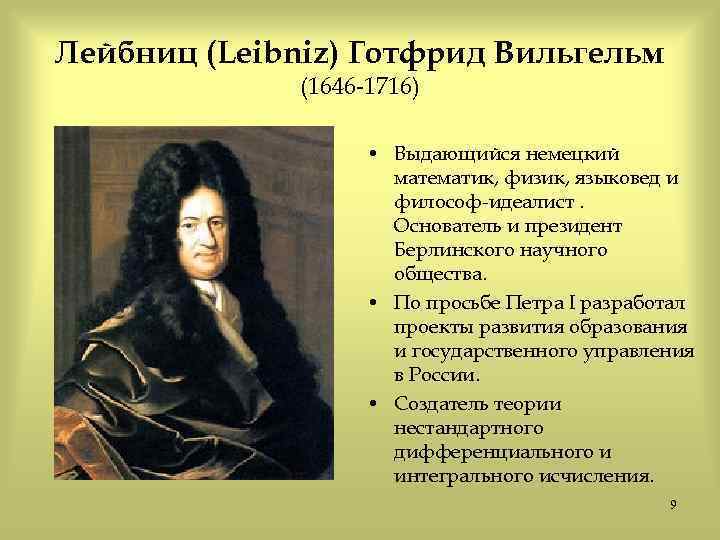 Лейбниц (Leibniz) Готфрид Вильгельм
(1646-1716)

• Выдающийся немецкий математик, физик, языковед и философ-идеалист . Основатель и президент Берлинского научного общества.

• По просьбе Петра I разработал проекты развития образования и государственного управления в России.

• Создатель теории нестандартного дифференциального и интегрального исчисления.

9